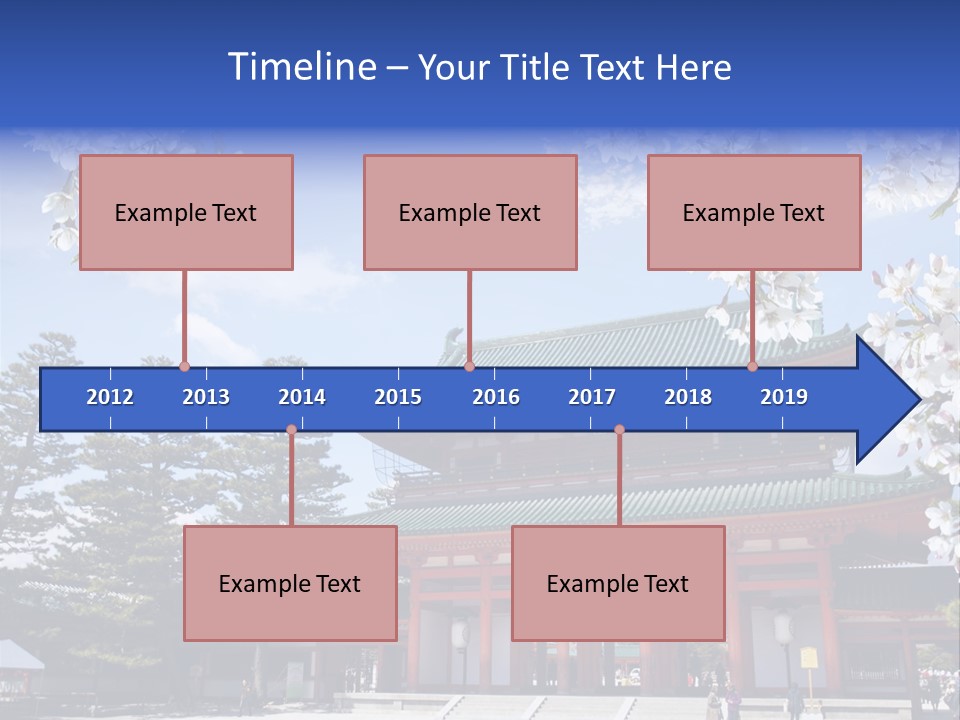 Timeline – Your Title Text Here

Example Text

Example Text

Example Text

2012 2013 2014 2015 2016 2017 2018 2019

Example Text

Example Text